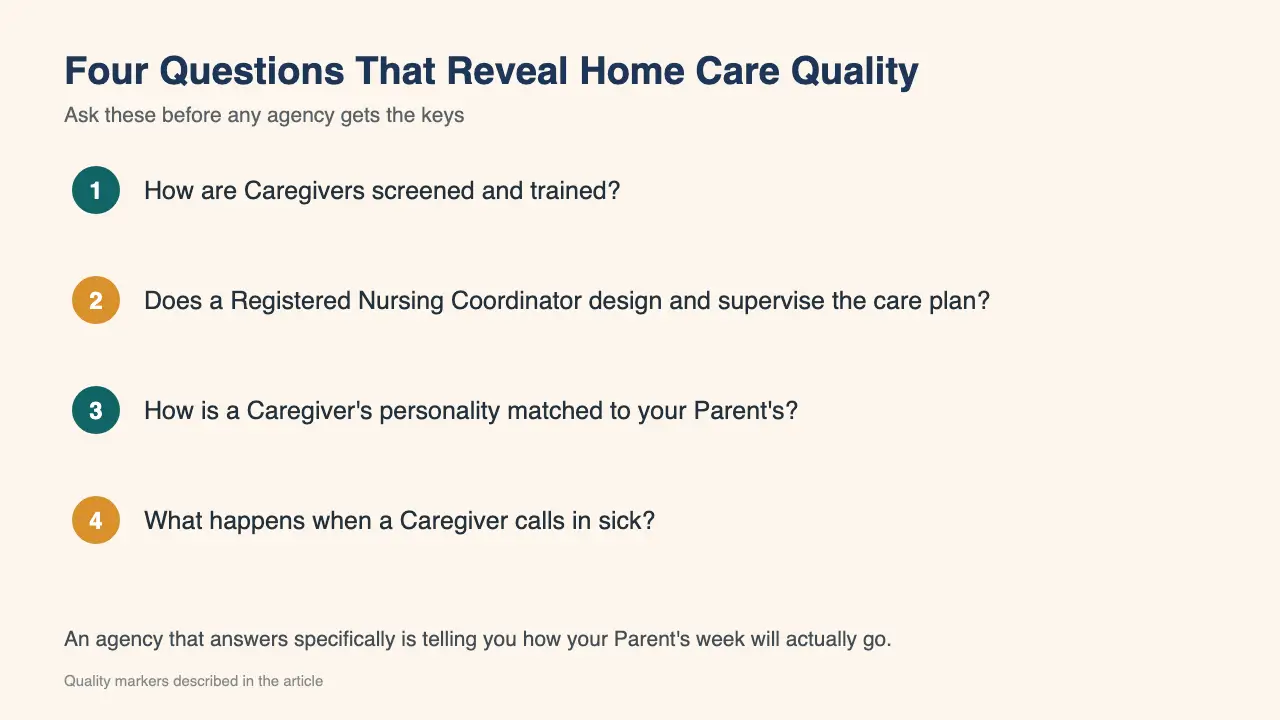 Four Questions That Reveal Home Care Quality
Ask these before any agency gets the keys

1
How are Caregivers screened and trained?

2
Does a Registered Nursing Coordinator design and supervise the care plan?

3
How is a Caregiver's personality matched to your Parent's?

4
What happens when a Caregiver calls in sick?

An agency that answers specifically is telling you how your Parent's week will actually go.

Quality markers described in the article